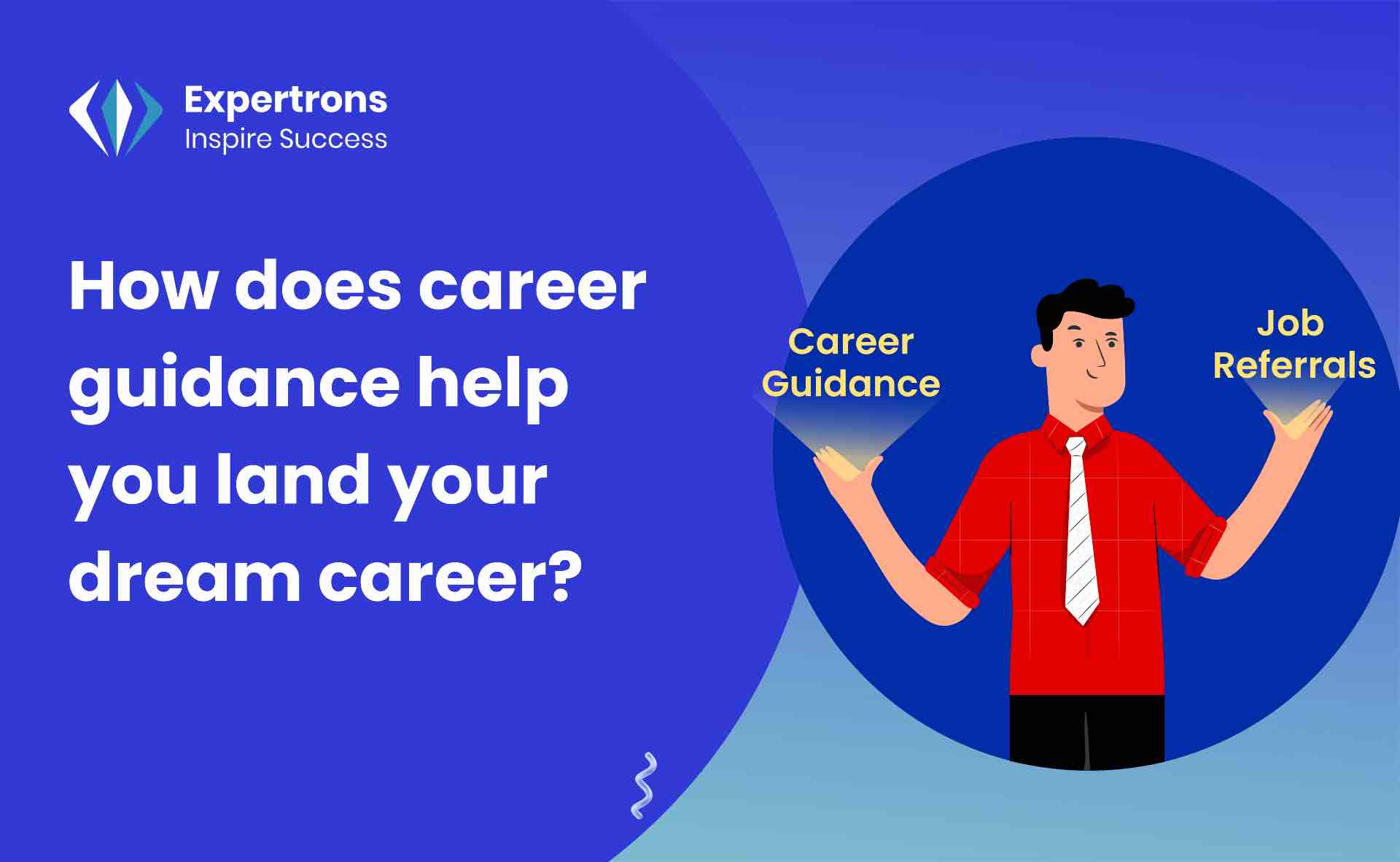 Expertrons
Inspire Success

How does career guidance help you land your dream career?

Career Guidance

Job Referrals